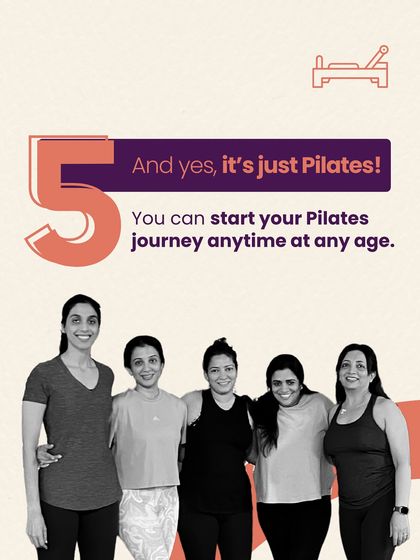 5

And yes, it's just Pilates!

You can start your Pilates journey anytime at any age.